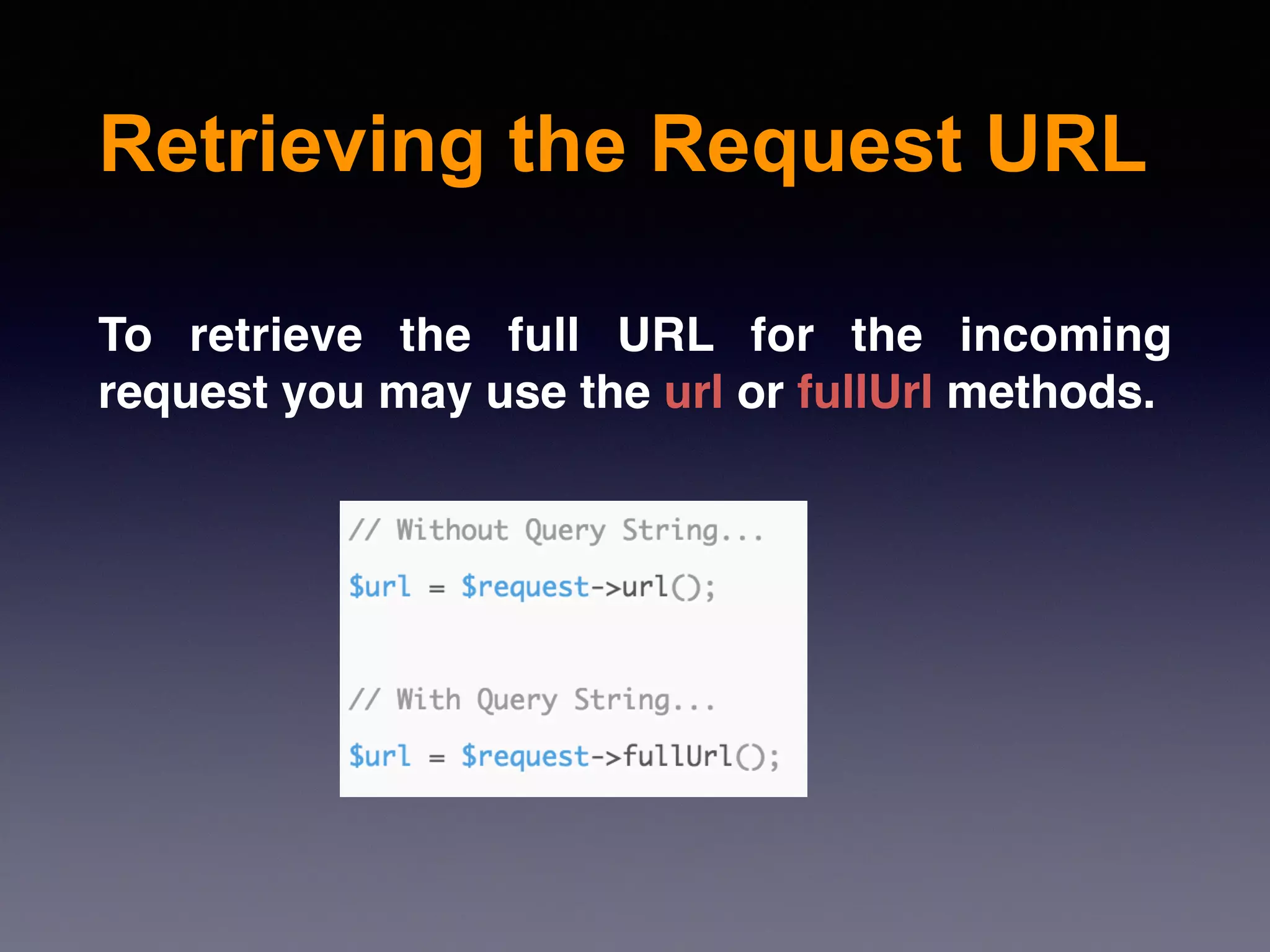 Retrieving the Request URL

To retrieve the full URL for the incoming request you may use the url or fullUrl methods.

// Without Query String...
$url = $request->url();

// With Query String...
$url = $request->fullUrl();